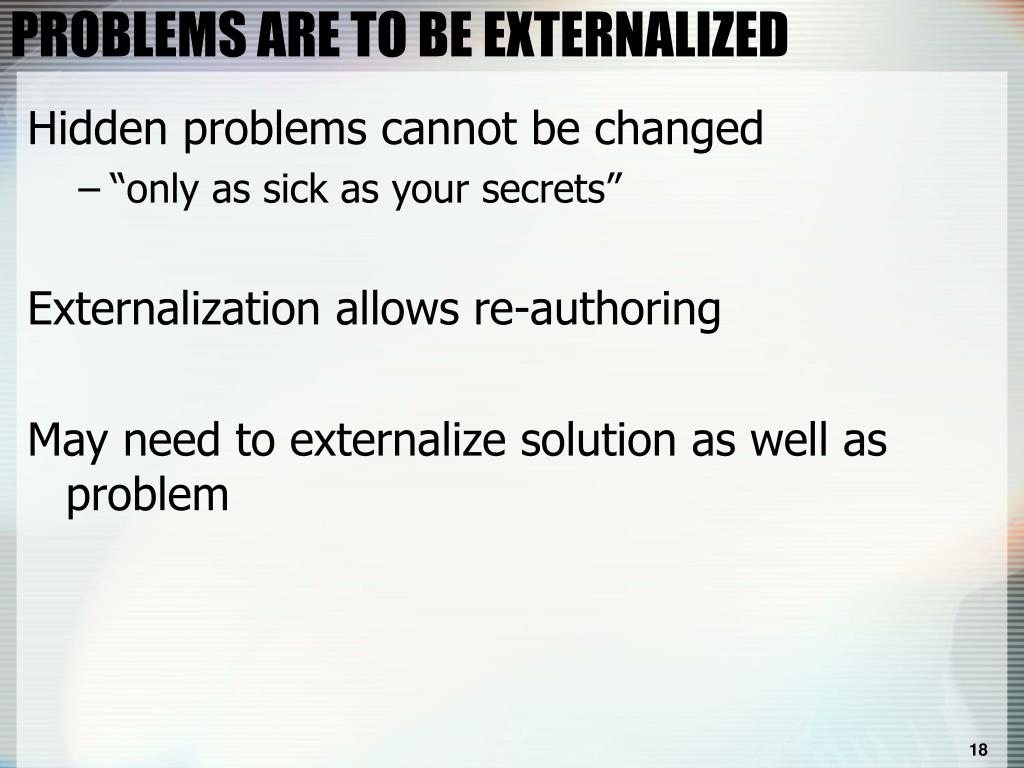 PROBLEMS ARE TO BE EXTERNALIZED

Hidden problems cannot be changed

– “only as sick as your secrets”

Externalization allows re-authoring

May need to externalize solution as well as problem

18